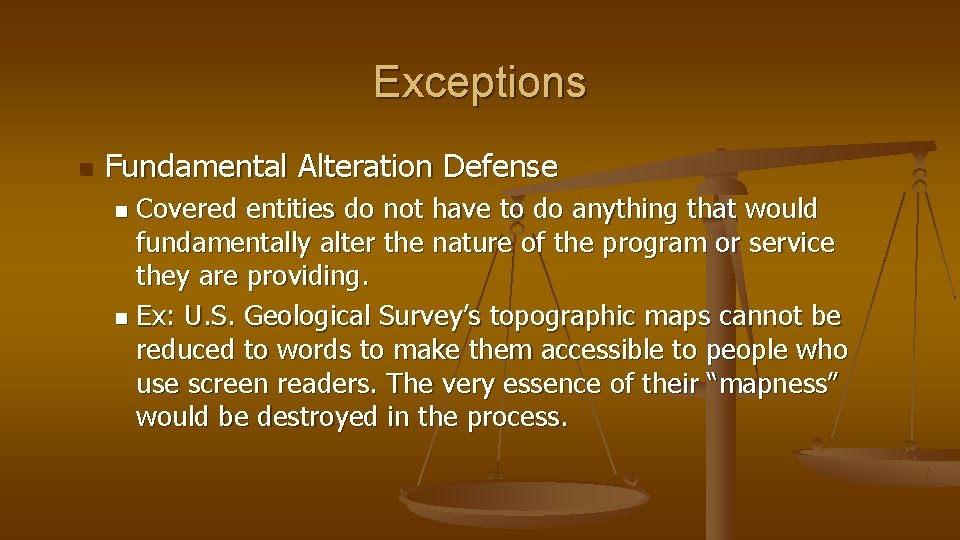 Exceptions

Fundamental Alteration Defense

Covered entities do not have to do anything that would fundamentally alter the nature of the program or service they are providing.

Ex: U.S. Geological Survey’s topographic maps cannot be reduced to words to make them accessible to people who use screen readers. The very essence of their “mapness” would be destroyed in the process.